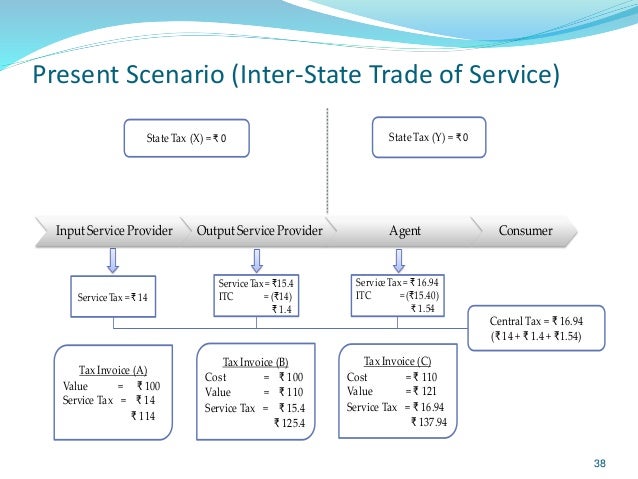 Present Scenario (Inter-State Trade of Service)

State Tax (X) = ₹ 0

State Tax (Y) = ₹ 0

Input Service Provider

Output Service Provider

Agent

Consumer

Service Tax = ₹ 14

Service Tax = ₹15.4
ITC = (₹14)
₹ 1.4

Service Tax = ₹ 16.94
ITC = (₹15.40)
₹ 1.54

Central Tax = ₹ 16.94
(₹ 14 + ₹ 1.4 + ₹1.54)

Tax Invoice (A)
Value = ₹ 100
Service Tax = ₹ 14
₹ 114

Tax Invoice (B)
Cost = ₹ 100
Value = ₹ 110
Service Tax = ₹ 15.4
₹ 125.4

Tax Invoice (C)
Cost = ₹ 110
Value = ₹ 121
Service Tax = ₹ 16.94
₹ 137.94

38